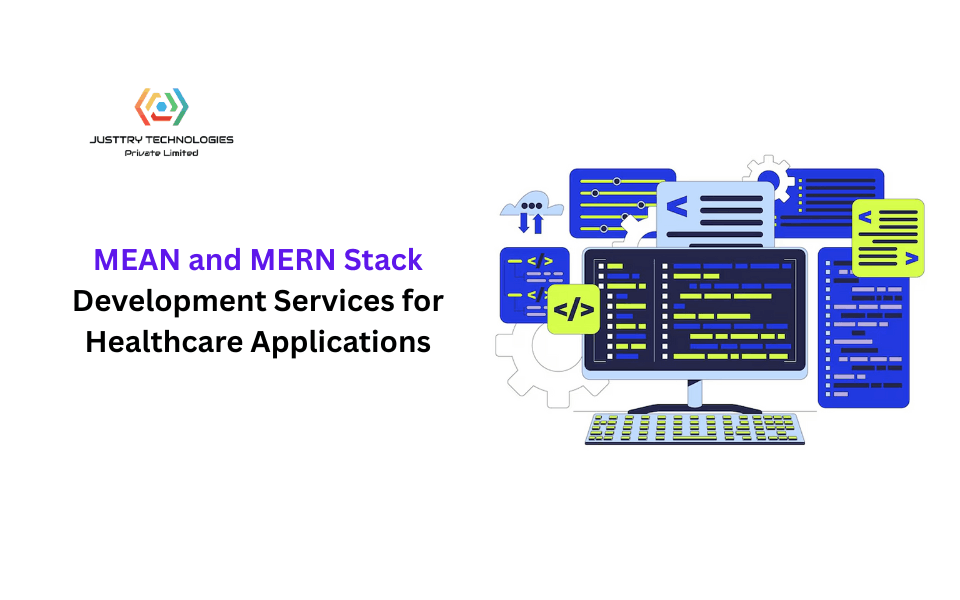 JUSTTRY TECHNOLOGIES
Private Limited

MEAN and MERN Stack Development Services for Healthcare Applications

</>